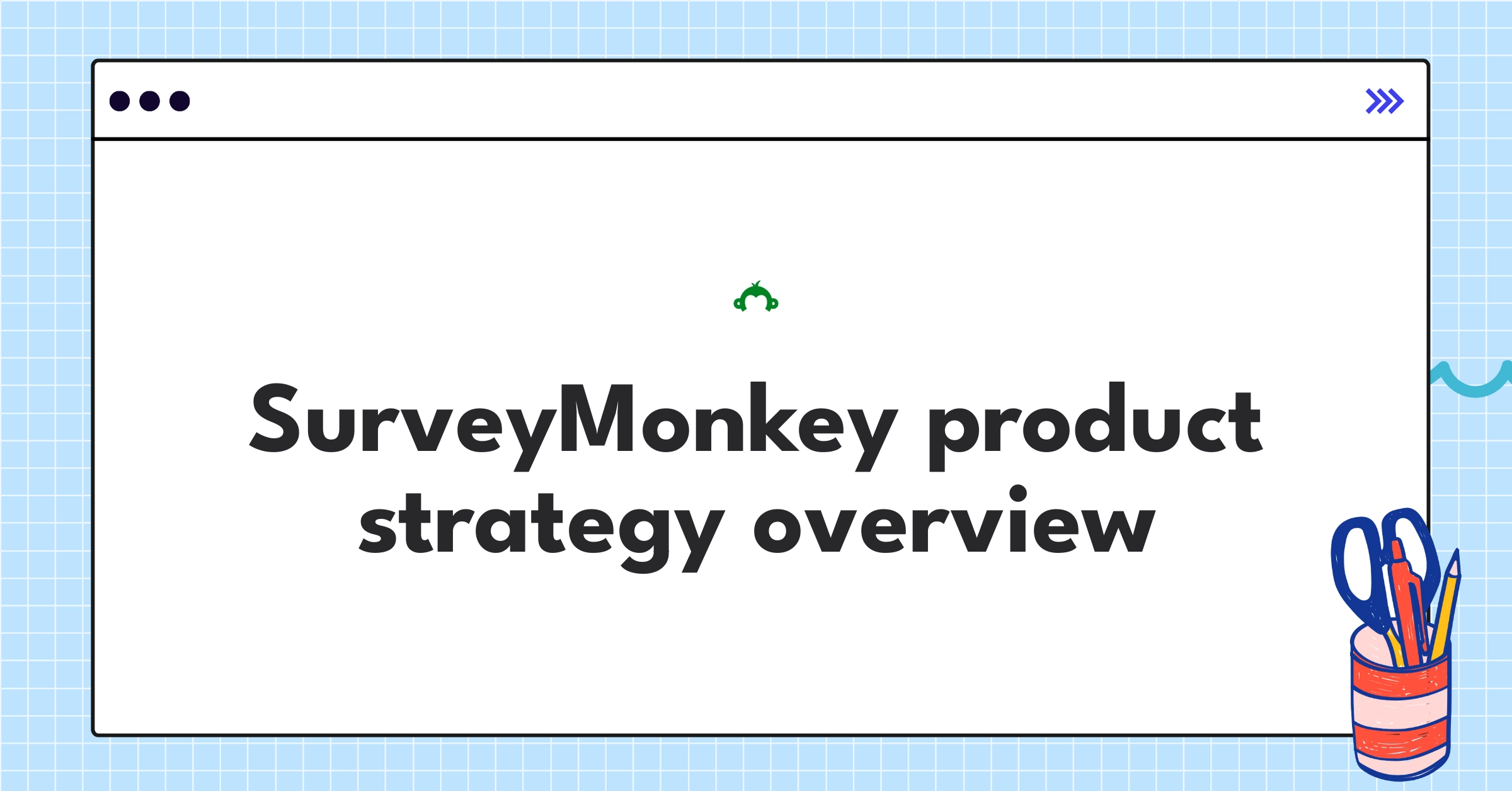 SurveyMonkey product strategy overview